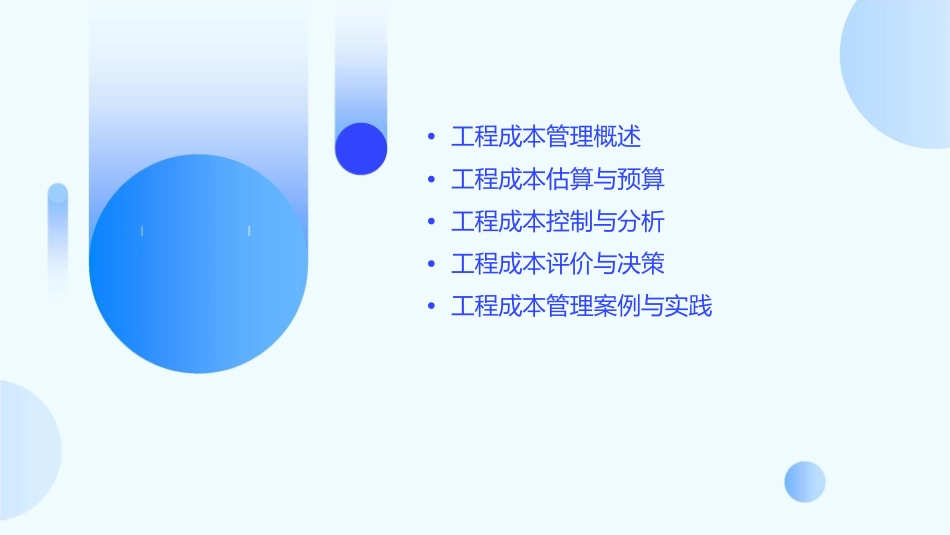 • 工程成本管理概述
• 工程成本估算与预算
• 工程成本控制与分析
• 工程成本评价与决策
• 工程成本管理案例与实践